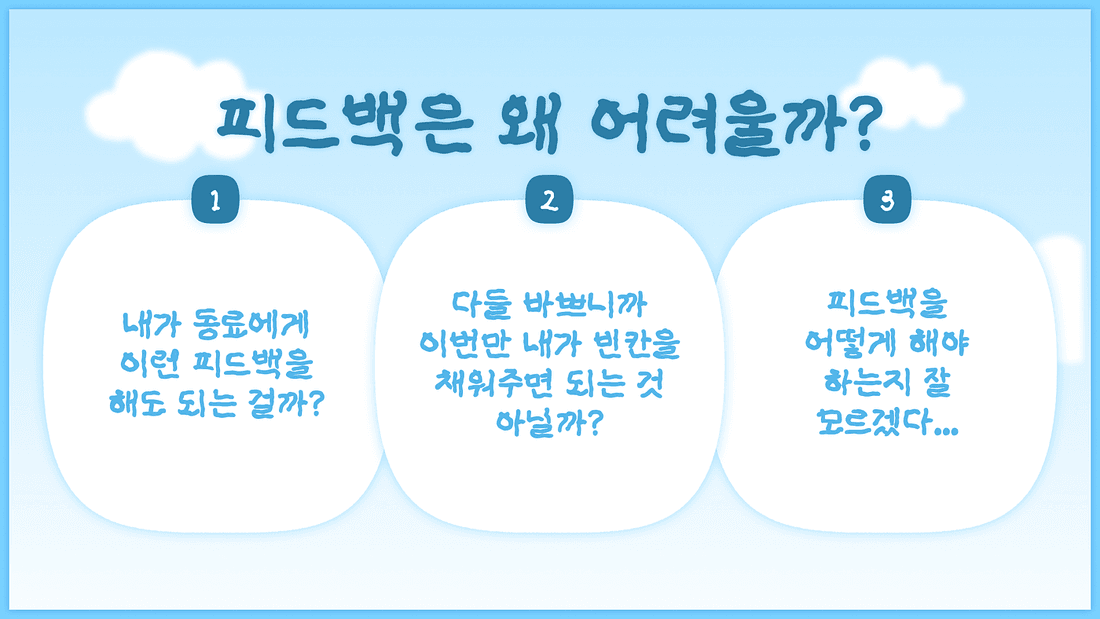 피드백은 왜 어려울까?

1

내가 동료에게 이런 피드백을 해도 되는 걸까?

2

다들 바쁘니까 이번만 내가 빈칸을 채워주면 되는 것 아닐까?

3

피드백을 어떻게 해야 하는지 잘 모르겠다...